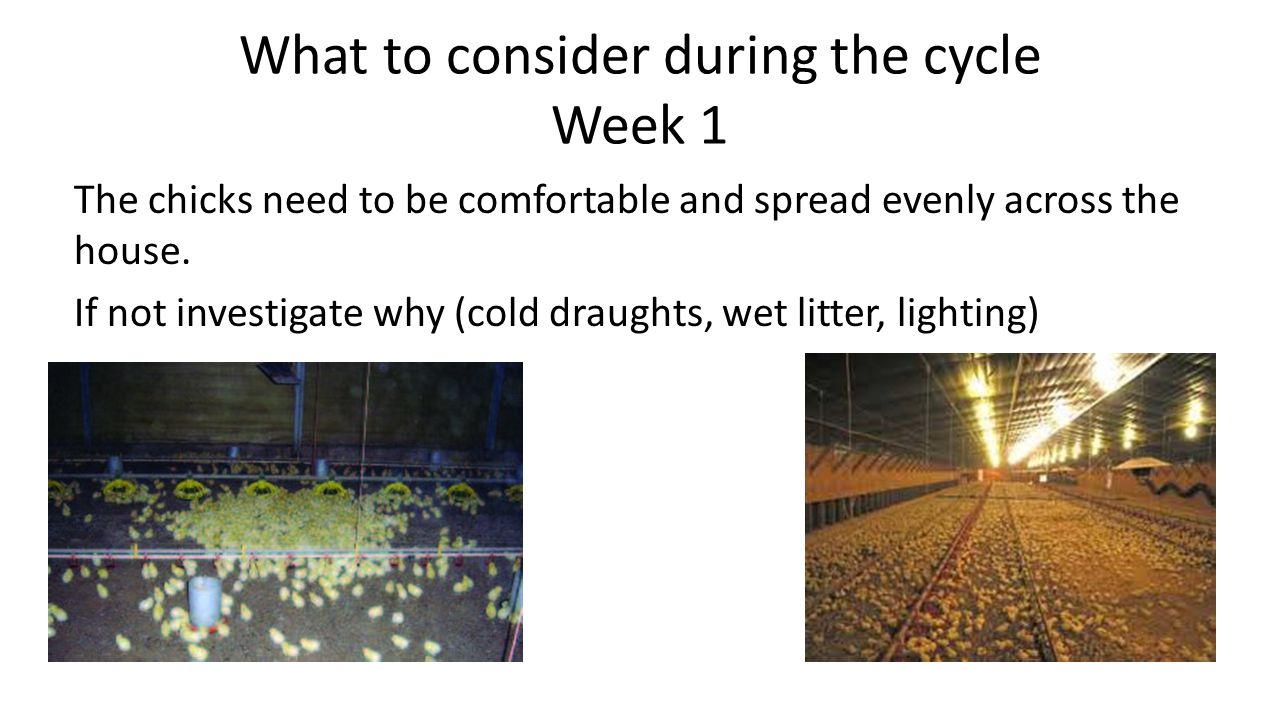 What to consider during the cycle
Week 1

The chicks need to be comfortable and spread evenly across the house.

If not investigate why (cold draughts, wet litter, lighting)